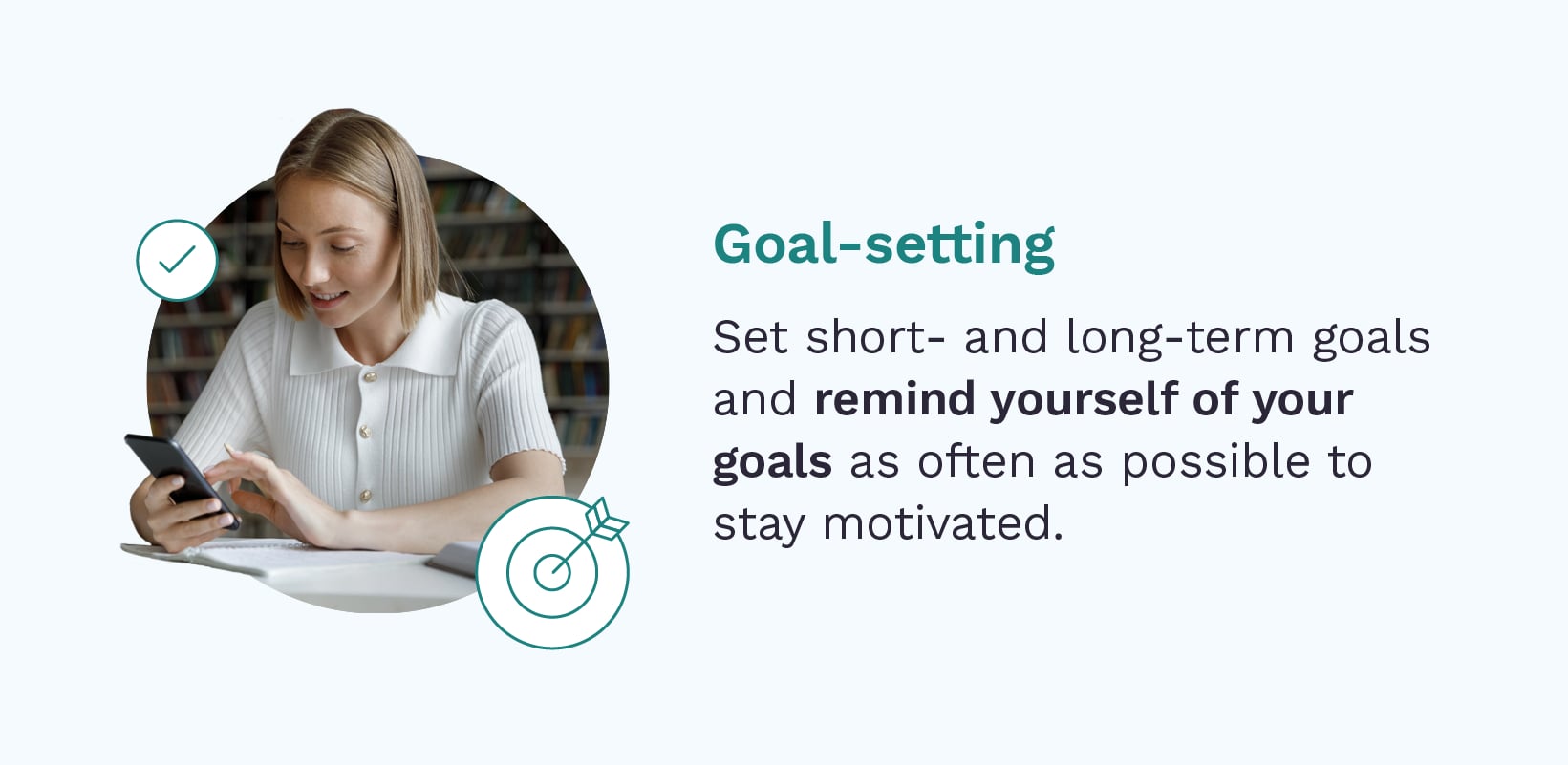 Goal-setting

Set short- and long-term goals and remind yourself of your goals as often as possible to stay motivated.